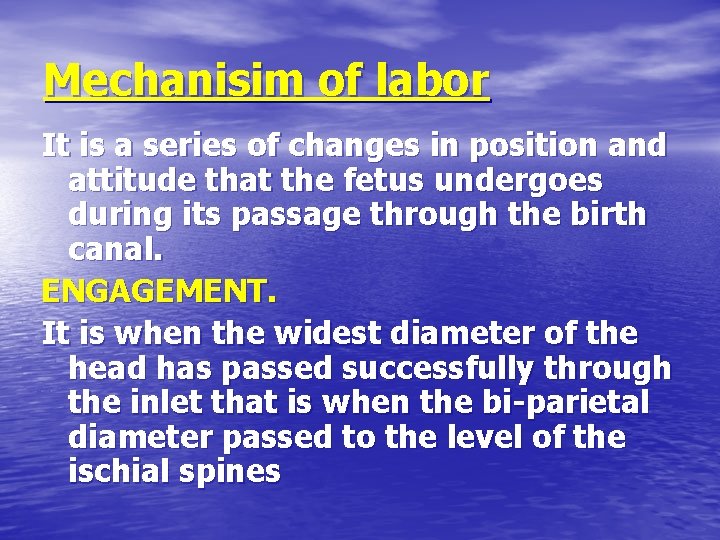 Mechanisim of labor

It is a series of changes in position and attitude that the fetus undergoes during its passage through the birth canal.

ENGAGEMENT.

It is when the widest diameter of the head has passed successfully through the inlet that is when the bi-parietal diameter passed to the level of the ischial spines